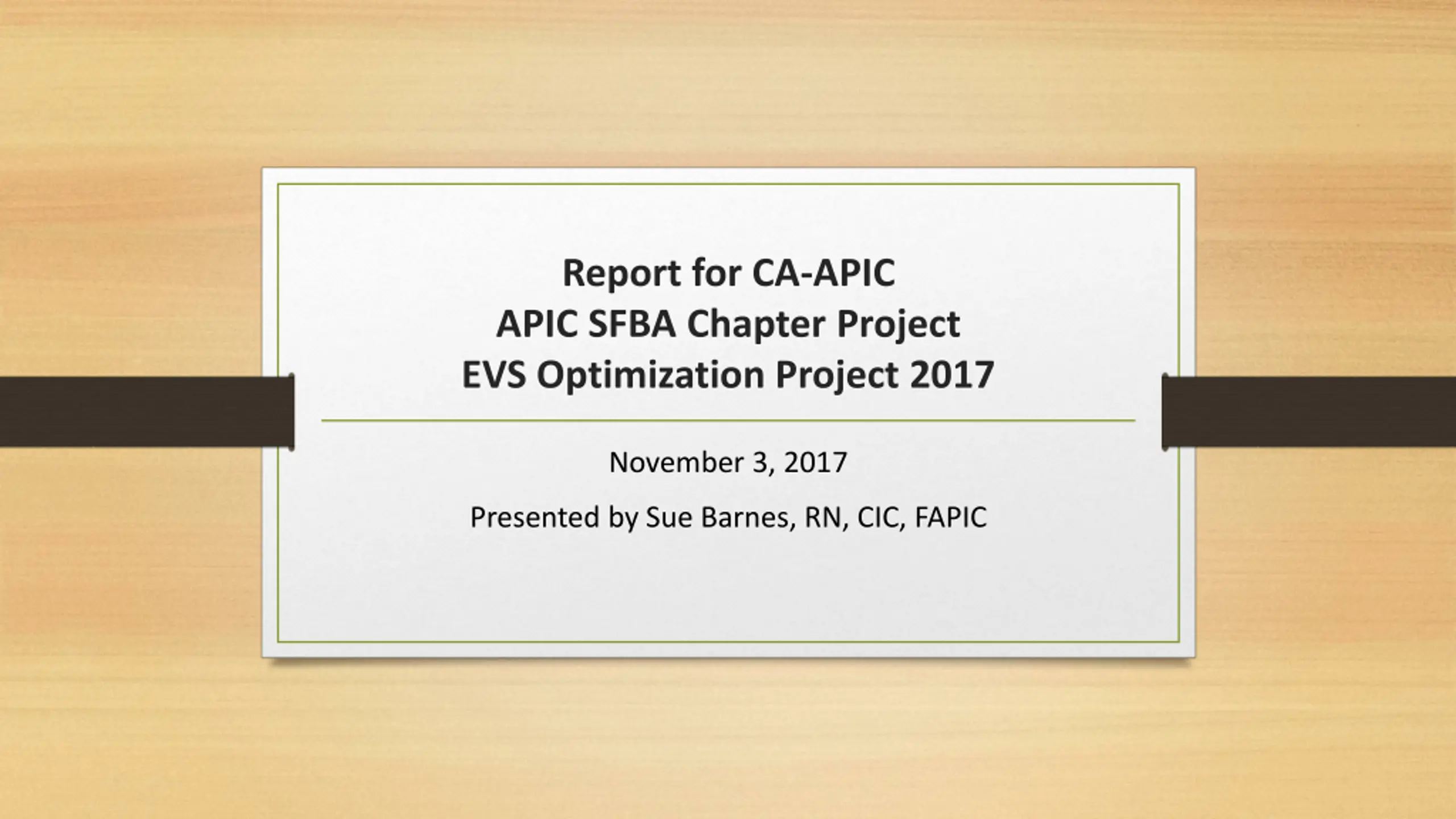 Report for CA-APIC
APIC SFBA Chapter Project
EVS Optimization Project 2017

November 3, 2017

Presented by Sue Barnes, RN, CIC, FAPIC